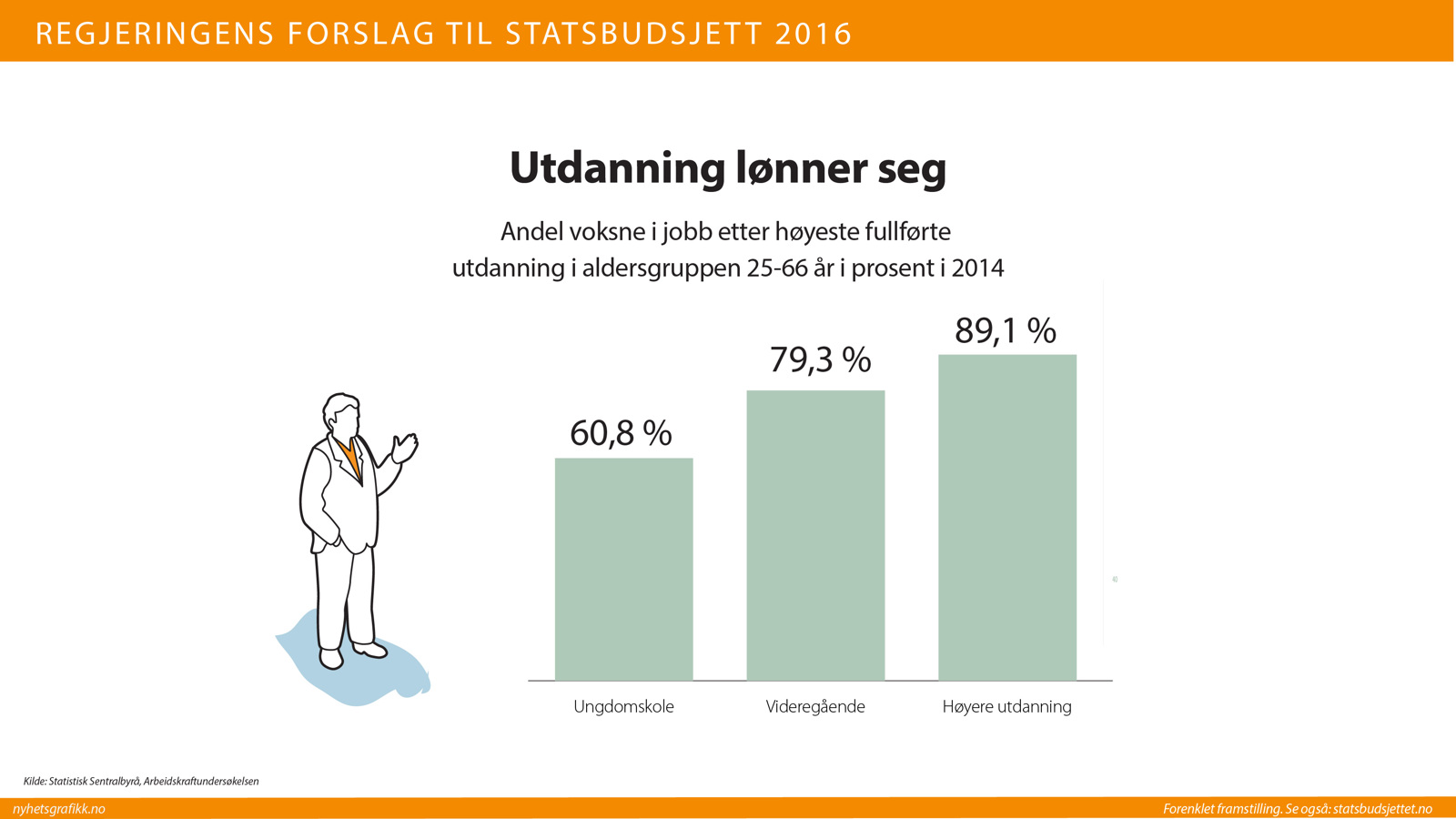 REGJERINGENS FORSLAG TIL STATSBUDSJETT 2016

Utdanning lønner seg

Andel voksne i jobb etter høyeste fullførte utdanning i aldersgruppen 25-66 år i prosent i 2014

60,8 %
79,3 %
89,1 %

Ungdomskole
Videregående
Høyere utdanning

Kilde: Statistisk Sentralbyrå, Arbeidskraftundersøkelsen

nyhetsgrafikk.no

Forenklet framstilling. Se også: statsbudsjettet.no